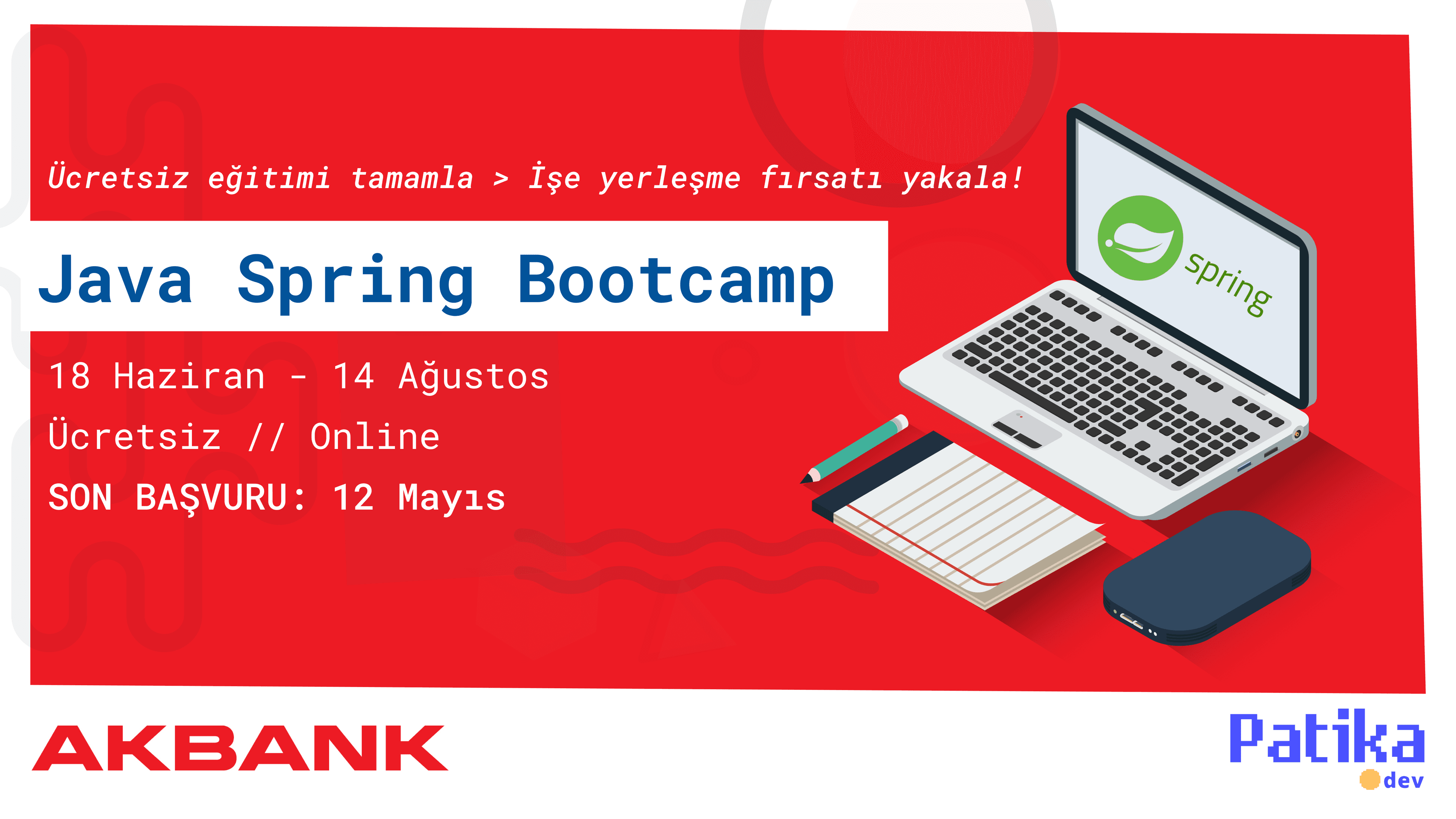 Ücretsiz eğitimi tamamla > İşe yerleşme fırsatı yakala!

Java Spring Bootcamp

18 Haziran - 14 Ağustos

Ücretsiz // Online

SON BAŞVURU: 12 Mayıs

spring

AKBANK

Patika dev